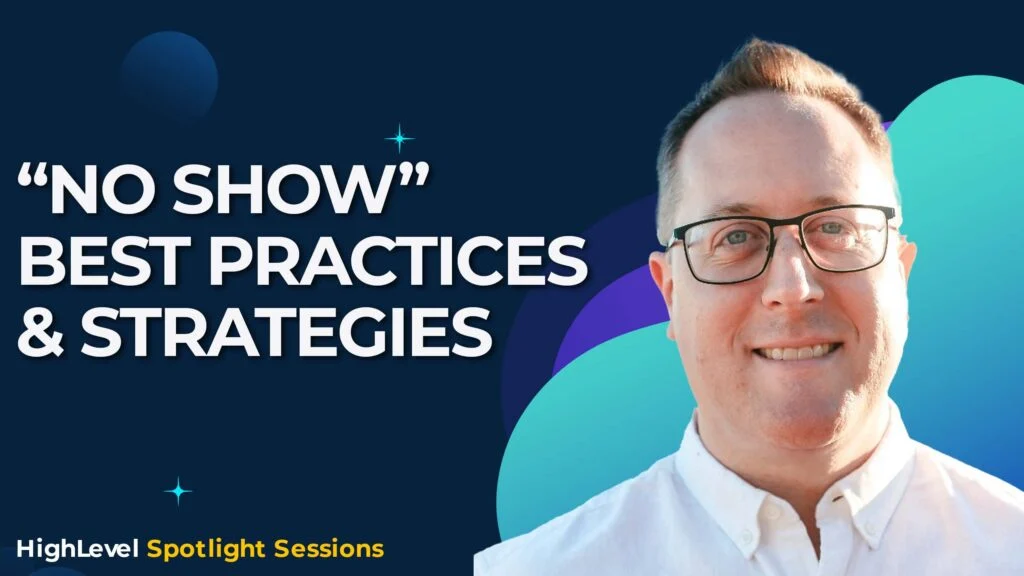 “NO SHOW” BEST PRACTICES & STRATEGIES

HighLevel Spotlight Sessions